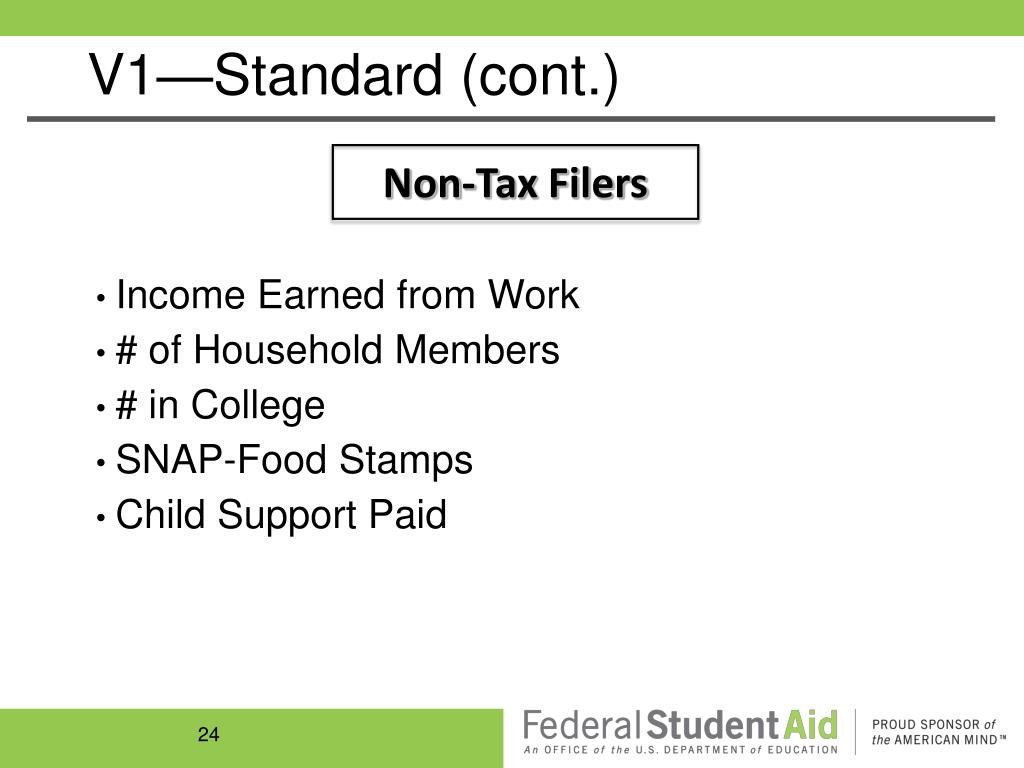 V1—Standard (cont.)

Non-Tax Filers

• Income Earned from Work
• # of Household Members
• # in College
• SNAP-Food Stamps
• Child Support Paid

24

Federal Student Aid
An OFFICE of the U.S. DEPARTMENT of EDUCATION

PROUD SPONSOR of the AMERICAN MIND™